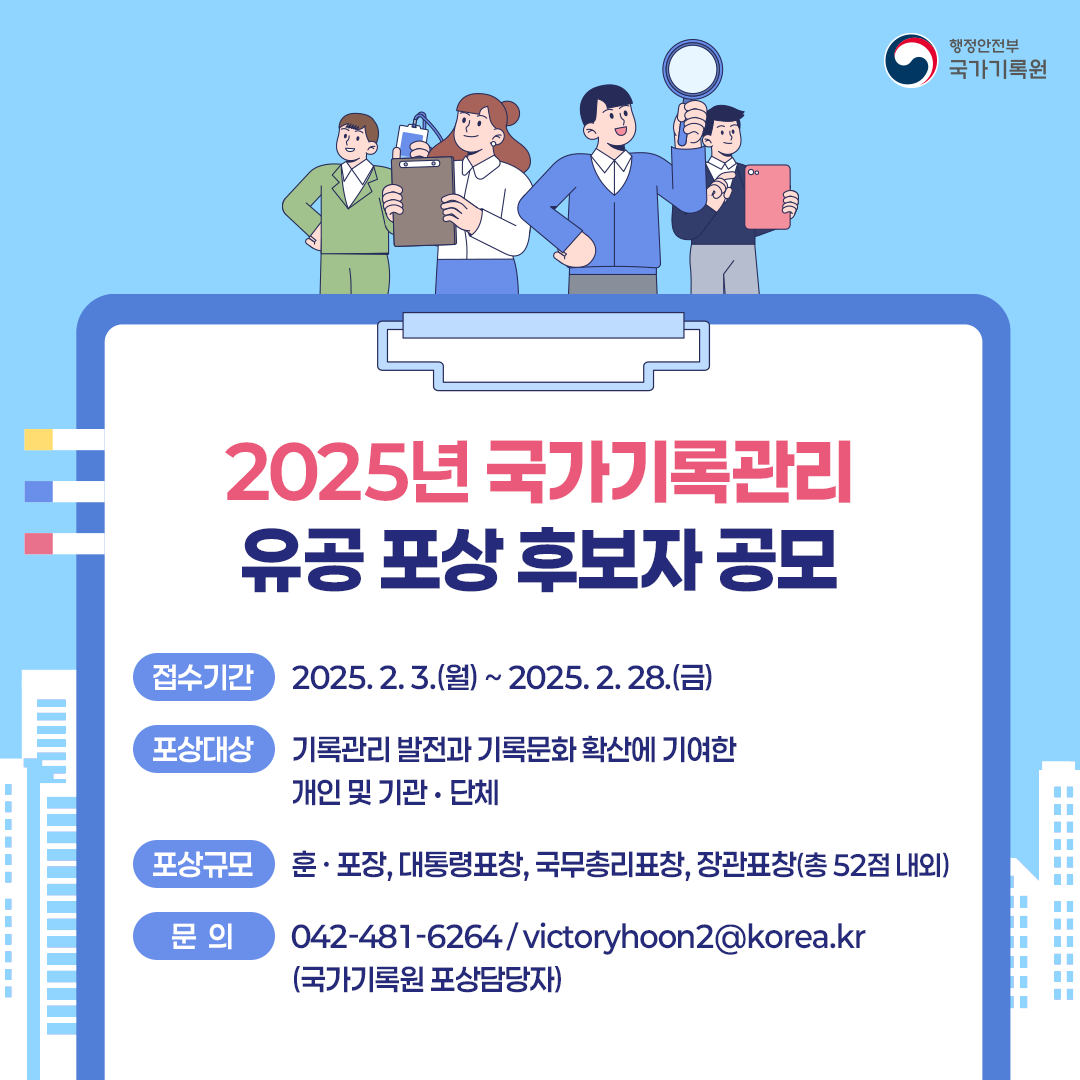 행정안전부
국가기록원

2025년 국가기록관리
유공 포상 후보자 공모

접수기간 2025. 2. 3.(월) ~ 2025. 2. 28.(금)

포상대상 기록관리 발전과 기록문화 확산에 기여한 개인 및 기관 · 단체

포상규모 훈 · 포장, 대통령표창, 국무총리표창, 장관표창(총 52점 내외)

문 의 042-481-6264 / victoryhoon2@korea.kr (국가기록원 포상담당자)